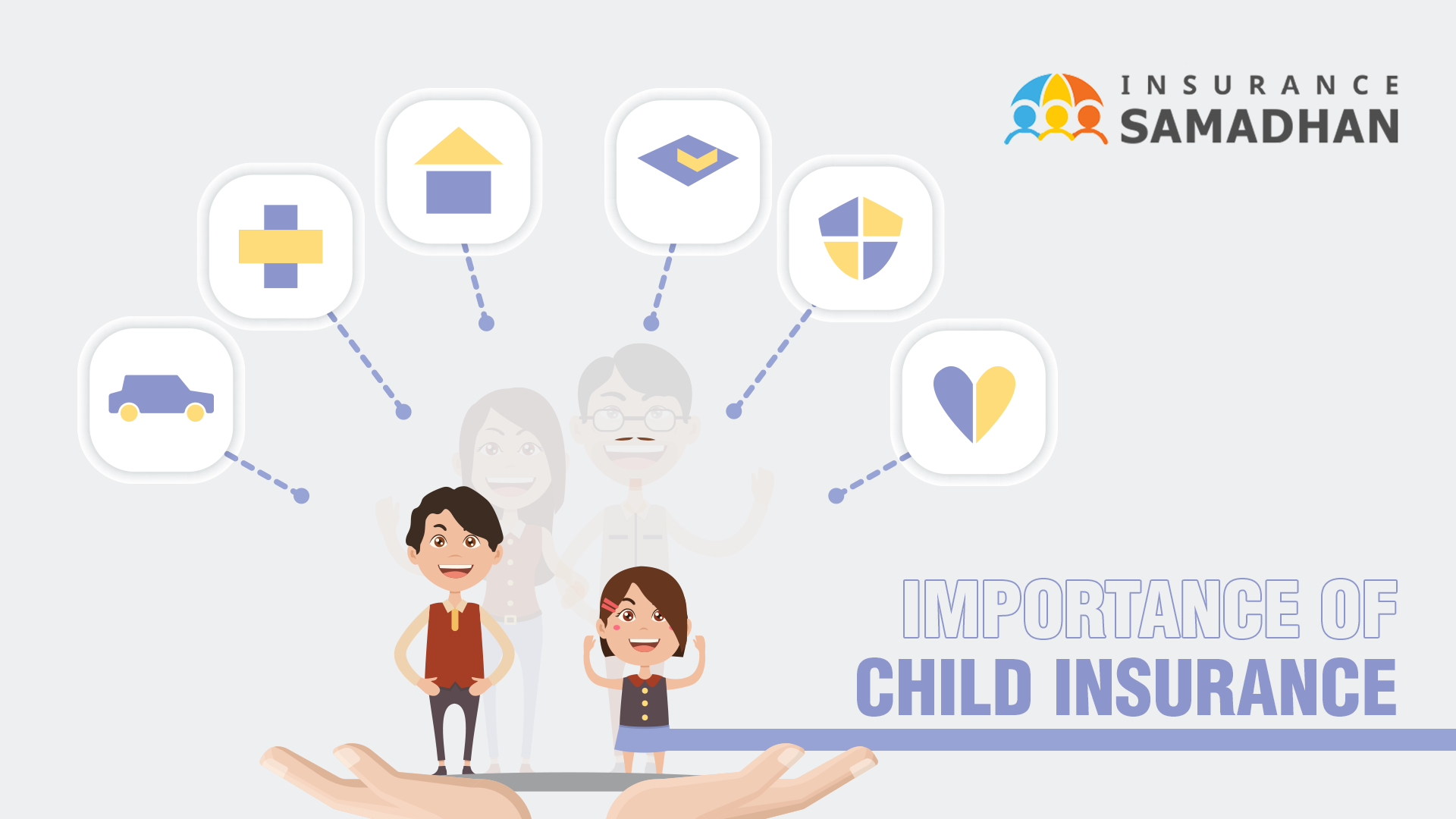 INSURANCE
SAMADHAN

IMPORTANCE OF
CHILD INSURANCE